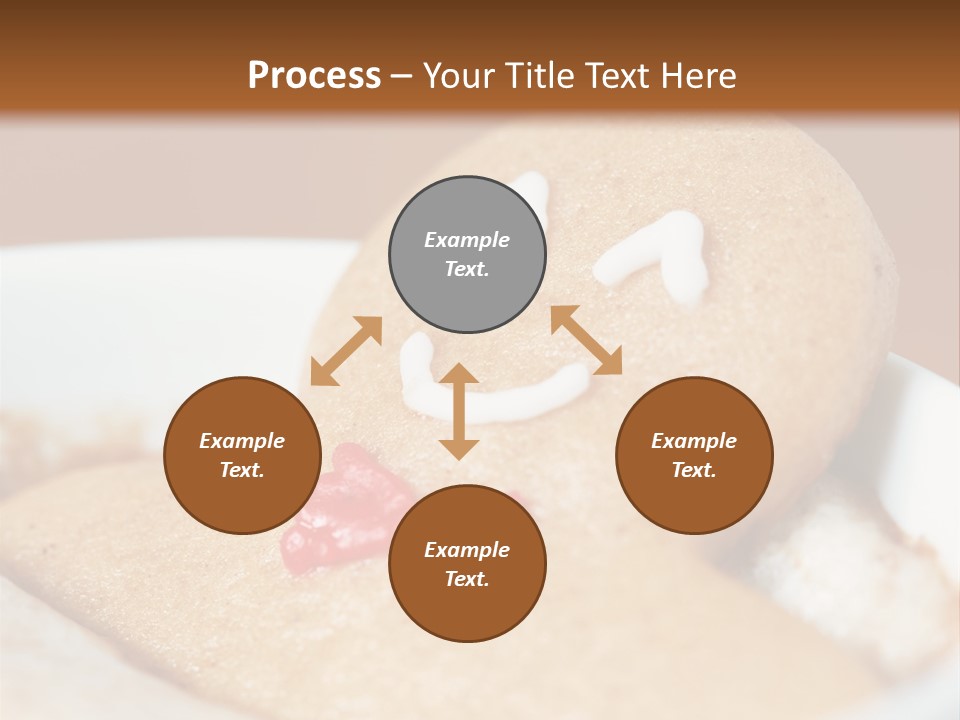 Process – Your Title Text Here

Example Text.

Example Text.

Example Text.

Example Text.